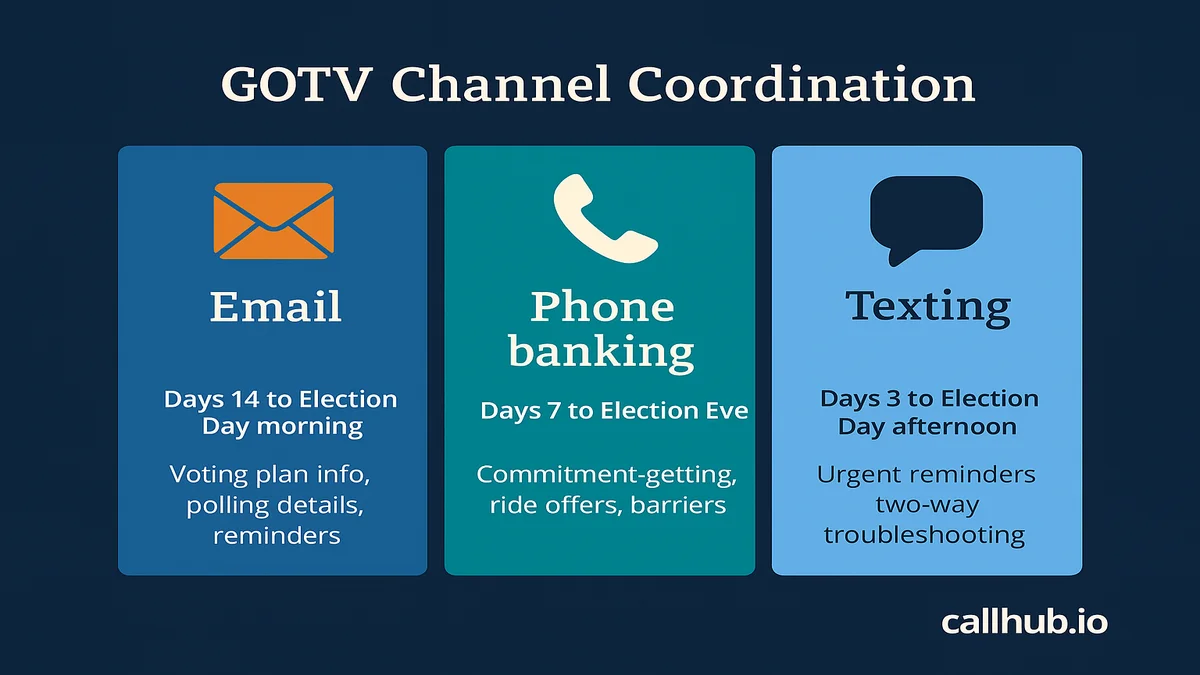 GOTV Channel Coordination

Email

Days 14 to Election Day morning

Voting plan info, polling details, reminders

Phone banking

Days 7 to Election Eve

Commitment-getting, ride offers, barriers

Texting

Days 3 to Election Day afternoon

Urgent reminders two-way troubleshooting

callhub.io